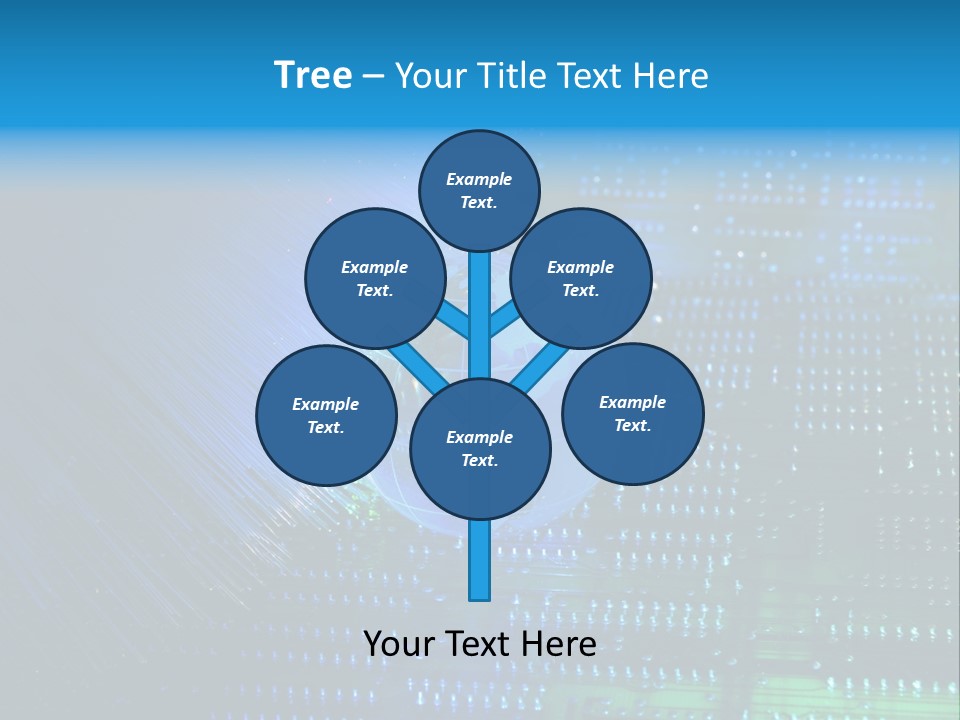 Tree – Your Title Text Here

Example Text.

Example Text.

Example Text.

Example Text.

Example Text.

Example Text.

Your Text Here